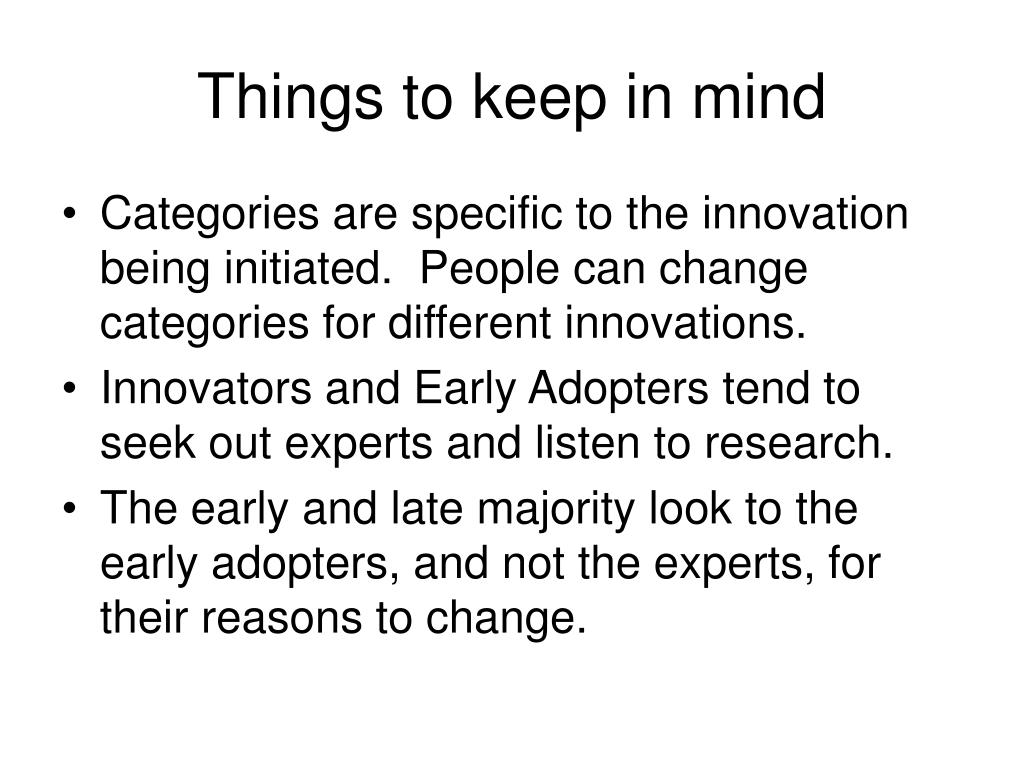 Things to keep in mind

• Categories are specific to the innovation being initiated.  People can change categories for different innovations.
• Innovators and Early Adopters tend to seek out experts and listen to research.
• The early and late majority look to the early adopters, and not the experts, for their reasons to change.